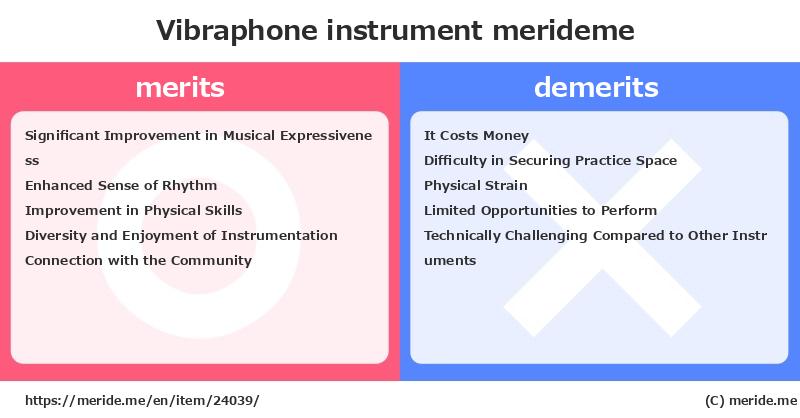 Vibraphone instrument merideme

merits

Significant Improvement in Musical Expressiveness
Enhanced Sense of Rhythm
Improvement in Physical Skills
Diversity and Enjoyment of Instrumentation
Connection with the Community

demerits

It Costs Money
Difficulty in Securing Practice Space
Physical Strain
Limited Opportunities to Perform
Technically Challenging Compared to Other Instruments

https://meride.me/en/item/24039/

(C) meride.me